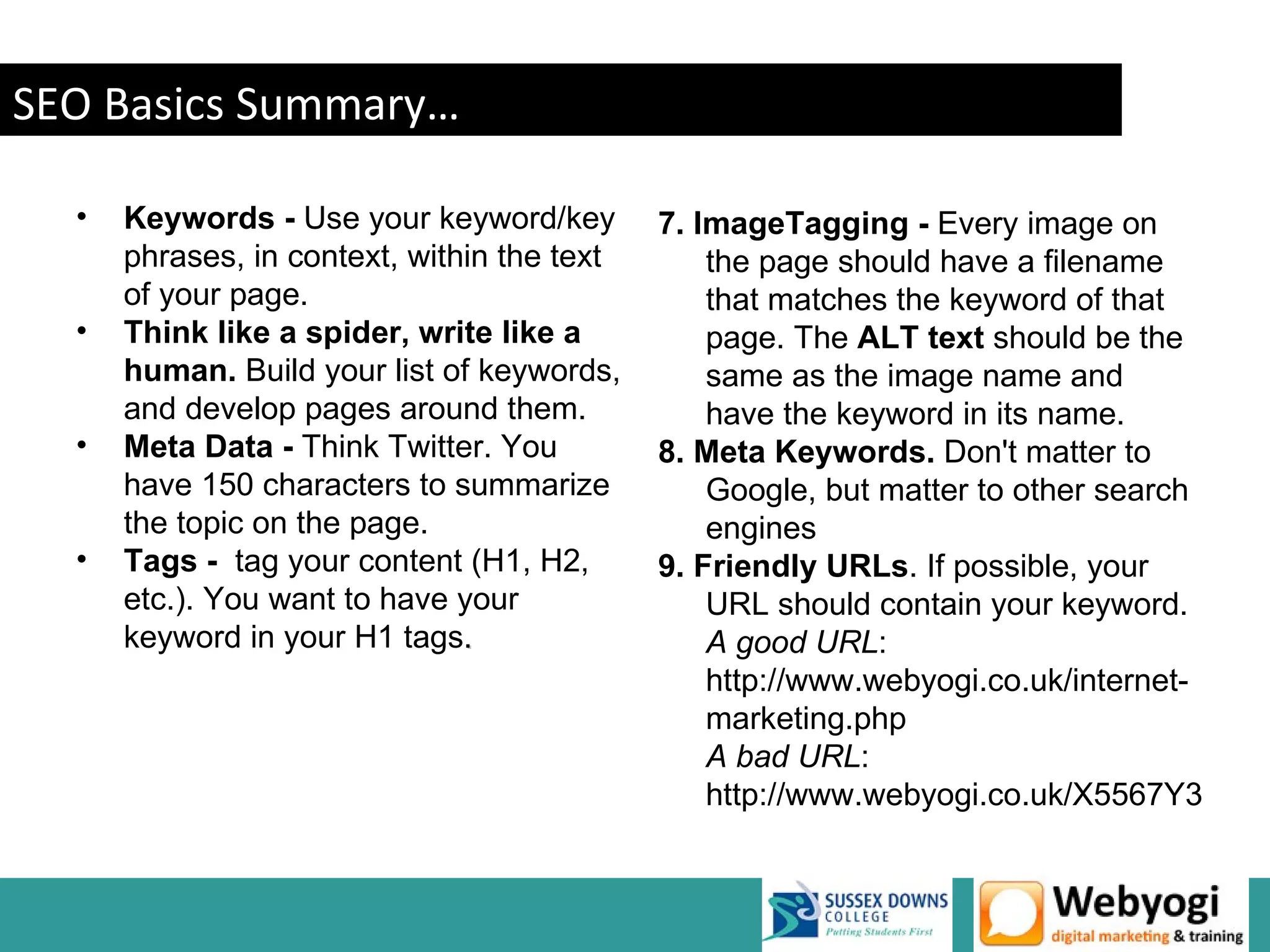 SEO Basics Summary…

• Keywords - Use your keyword/key phrases, in context, within the text of your page.
• Think like a spider, write like a human. Build your list of keywords, and develop pages around them.
• Meta Data - Think Twitter. You have 150 characters to summarize the topic on the page.
• Tags - tag your content (H1, H2, etc.). You want to have your keyword in your H1 tags.

7. ImageTagging - Every image on the page should have a filename that matches the keyword of that page. The ALT text should be the same as the image name and have the keyword in its name.
8. Meta Keywords. Don't matter to Google, but matter to other search engines
9. Friendly URLs. If possible, your URL should contain your keyword. A good URL: http://www.webyogi.co.uk/internet-marketing.php A bad URL: http://www.webyogi.co.uk/X5567Y3

SUSSEX DOWNS COLLEGE Putting Students First
Webyogi digital marketing & training